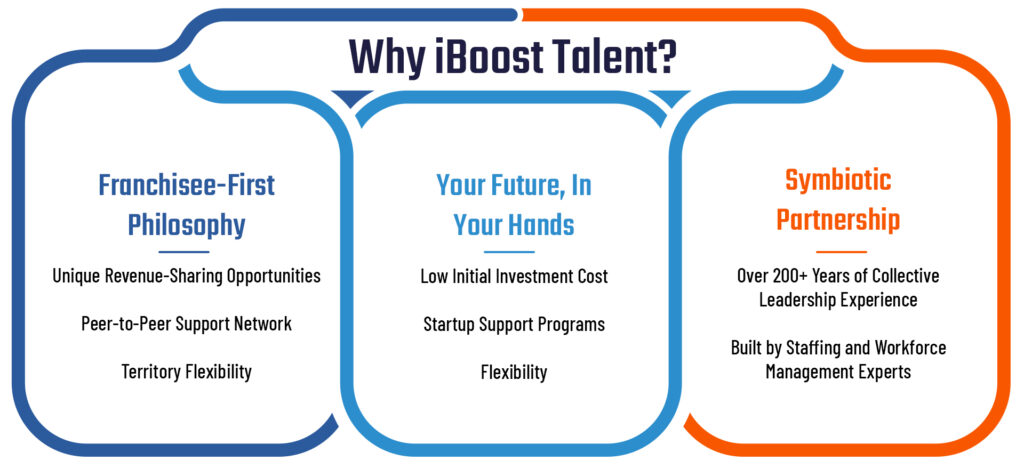 Why iBoost Talent?

Franchisee-First Philosophy

Unique Revenue-Sharing Opportunities

Peer-to-Peer Support Network

Territory Flexibility

Your Future, In Your Hands

Low Initial Investment Cost

Startup Support Programs

Flexibility

Symbiotic Partnership

Over 200+ Years of Collective Leadership Experience

Built by Staffing and Workforce Management Experts